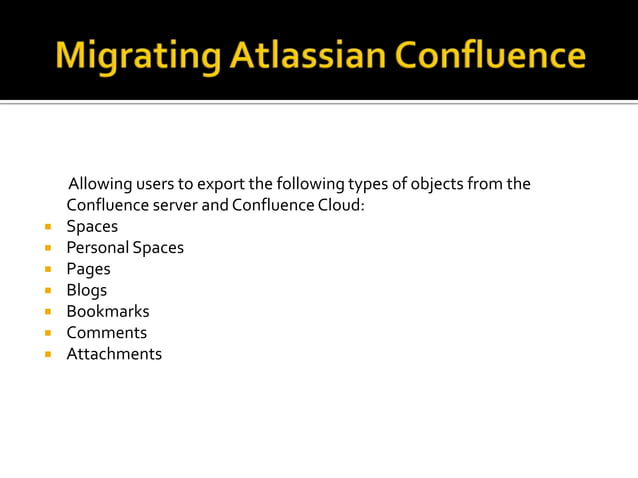 Migrating Atlassian Confluence

Allowing users to export the following types of objects from the Confluence server and Confluence Cloud:

- Spaces
- Personal Spaces
- Pages
- Blogs
- Bookmarks
- Comments
- Attachments